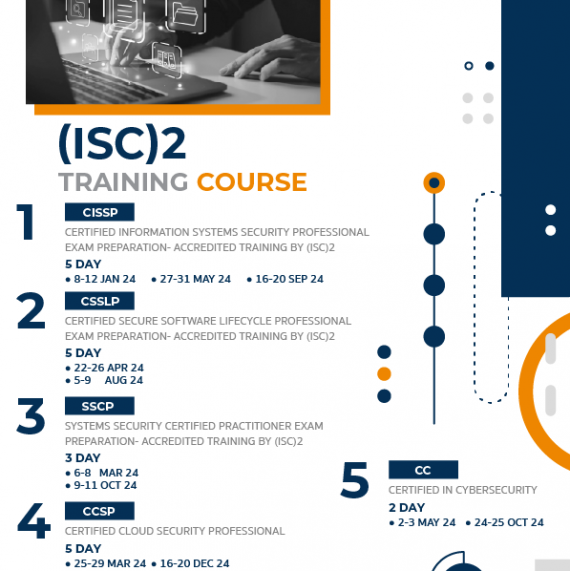 (ISC)2
TRAINING COURSE

1
CISSP
CERTIFIED INFORMATION SYSTEMS SECURITY PROFESSIONAL EXAM PREPARATION- ACCREDITED TRAINING BY (ISC)2
5 DAY
• 8-12 JAN 24 • 27-31 MAY 24 • 16-20 SEP 24

2
CSSLP
CERTIFIED SECURE SOFTWARE LIFECYCLE PROFESSIONAL EXAM PREPARATION- ACCREDITED TRAINING BY (ISC)2
5 DAY
• 22-26 APR 24
• 5-9 AUG 24

3
SSCP
SYSTEMS SECURITY CERTIFIED PRACTITIONER EXAM PREPARATION- ACCREDITED TRAINING BY (ISC)2
3 DAY
• 6-8 MAR 24
• 9-11 OCT 24

4
CCSP
CERTIFIED CLOUD SECURITY PROFESSIONAL
5 DAY
• 25-29 MAR 24 • 16-20 DEC 24

5
CC
CERTIFIED IN CYBERSECURITY
2 DAY
• 2-3 MAY 24 • 24-25 OCT 24